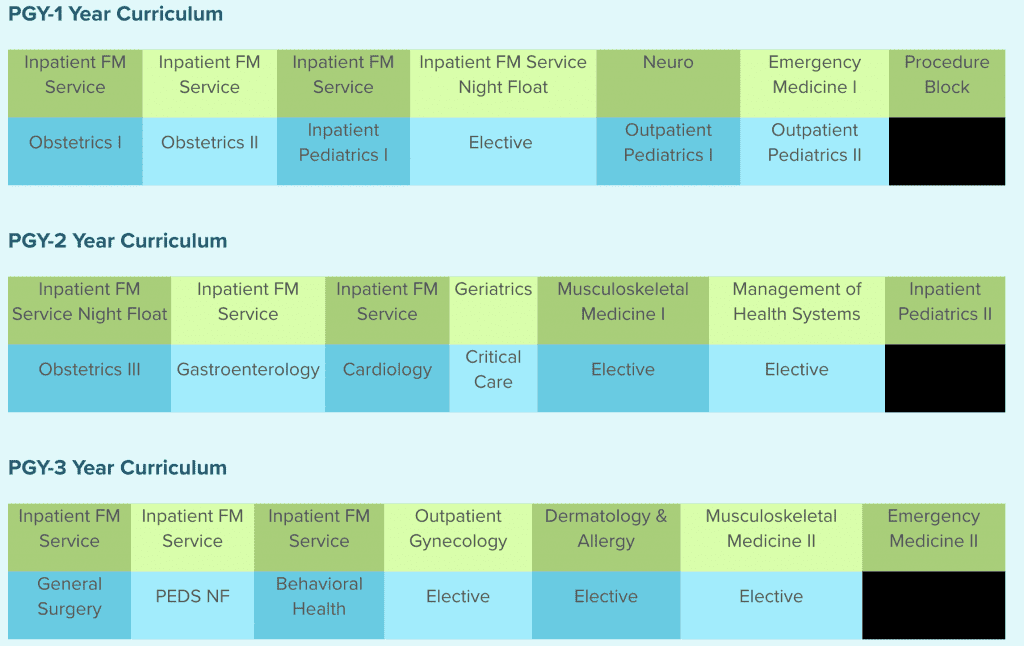 PGY-1 Year Curriculum

| Inpatient FM Service | Inpatient FM Service | Inpatient FM Service | Inpatient FM Service Night Float | Neuro | Emergency Medicine I | Procedure Block |
|---|---|---|---|---|---|---|
| Obstetrics I | Obstetrics II | Inpatient Pediatrics I | Elective | Outpatient Pediatrics I | Outpatient Pediatrics II | |

PGY-2 Year Curriculum

| Inpatient FM Service Night Float | Inpatient FM Service | Inpatient FM Service | Geriatrics | Musculoskeletal Medicine I | Management of Health Systems | Inpatient Pediatrics II |
|---|---|---|---|---|---|---|
| Obstetrics III | Gastroenterology | Cardiology | Critical Care | Elective | Elective | |

PGY-3 Year Curriculum

| Inpatient FM Service | Inpatient FM Service | Inpatient FM Service | Outpatient Gynecology | Dermatology & Allergy | Musculoskeletal Medicine II | Emergency Medicine II |
|---|---|---|---|---|---|---|
| General Surgery | PEDS NF | Behavioral Health | Elective | Elective | Elective | |